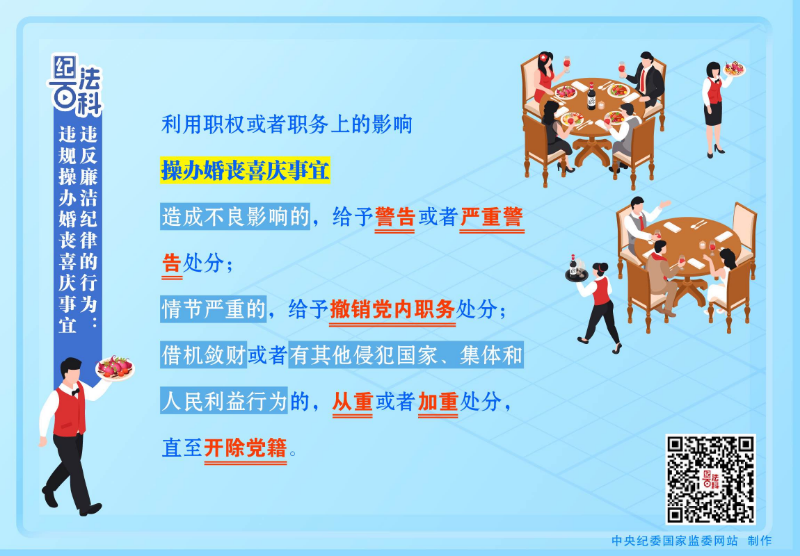 纪法百科

违反廉洁纪律的行为：违规操办婚丧喜庆事宜

利用职权或者职务上的影响

操办婚丧喜庆事宜

造成不良影响的，给予警告或者严重警告处分；

情节严重的，给予撤销党内职务处分；

借机敛财或者有其他侵犯国家、集体和人民利益行为的，从重或者加重处分，直至开除党籍。

中央纪委国家监委网站 制作